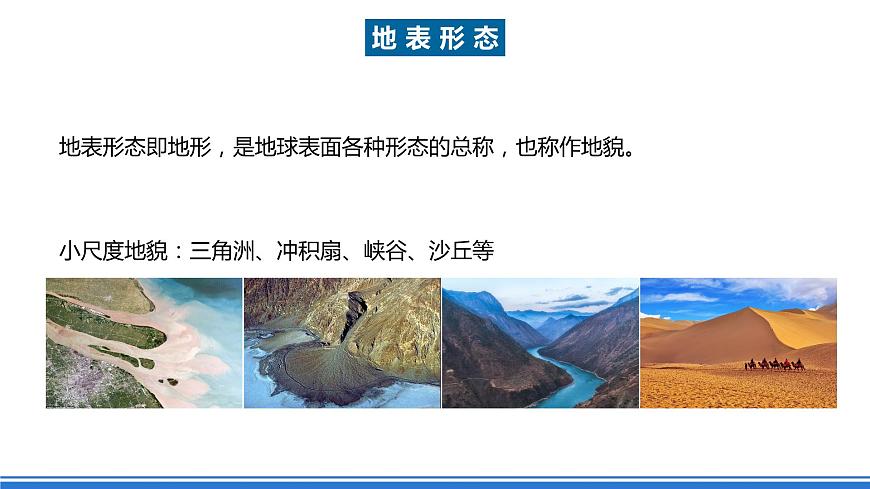 地表形态

地表形态即地形，是地球表面各种形态的总称，也称作地貌。

小尺度地貌：三角洲、冲积扇、峡谷、沙丘等